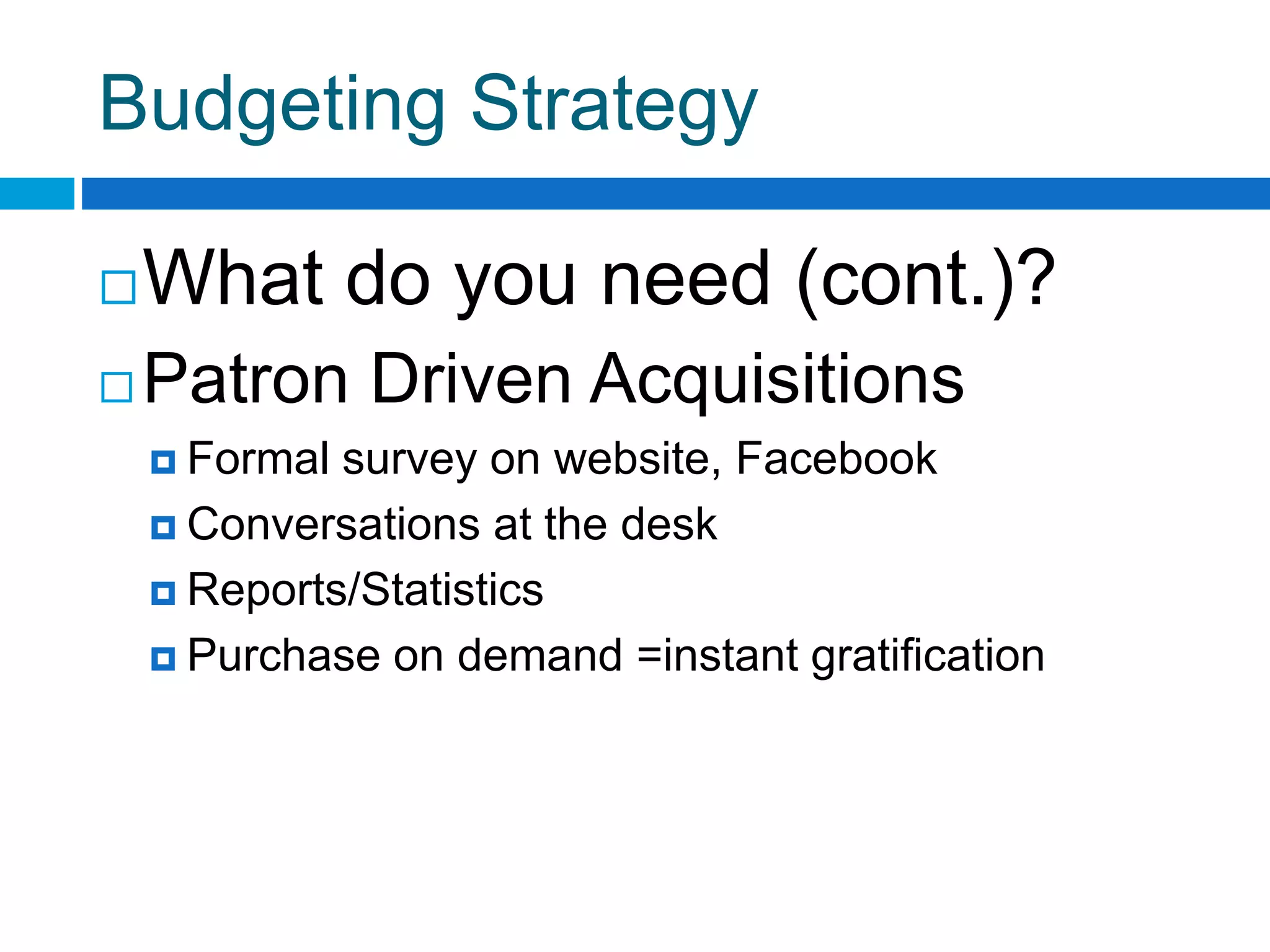 Budgeting Strategy

What do you need (cont.)?

Patron Driven Acquisitions

Formal survey on website, Facebook

Conversations at the desk

Reports/Statistics

Purchase on demand =instant gratification